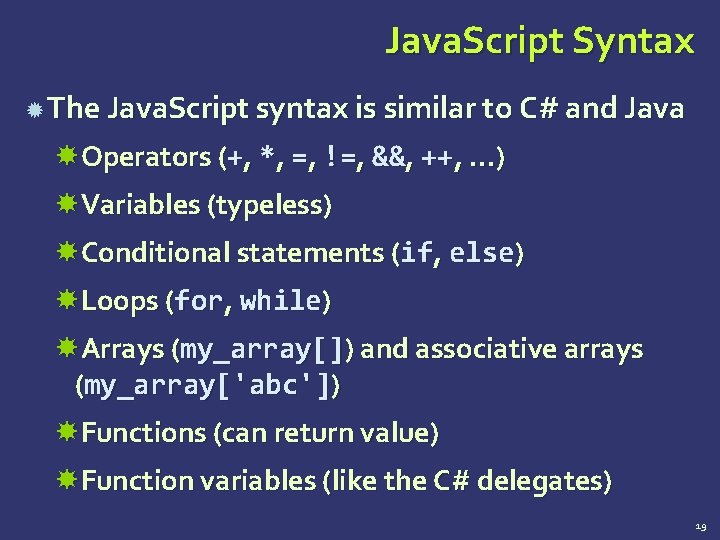 JavaScript Syntax

The JavaScript syntax is similar to C# and Java

Operators (+, *, =, !=, &&, ++, …)

Variables (typeless)

Conditional statements (if, else)

Loops (for, while)

Arrays (my_array[]) and associative arrays (my_array['abc'])

Functions (can return value)

Function variables (like the C# delegates)

19